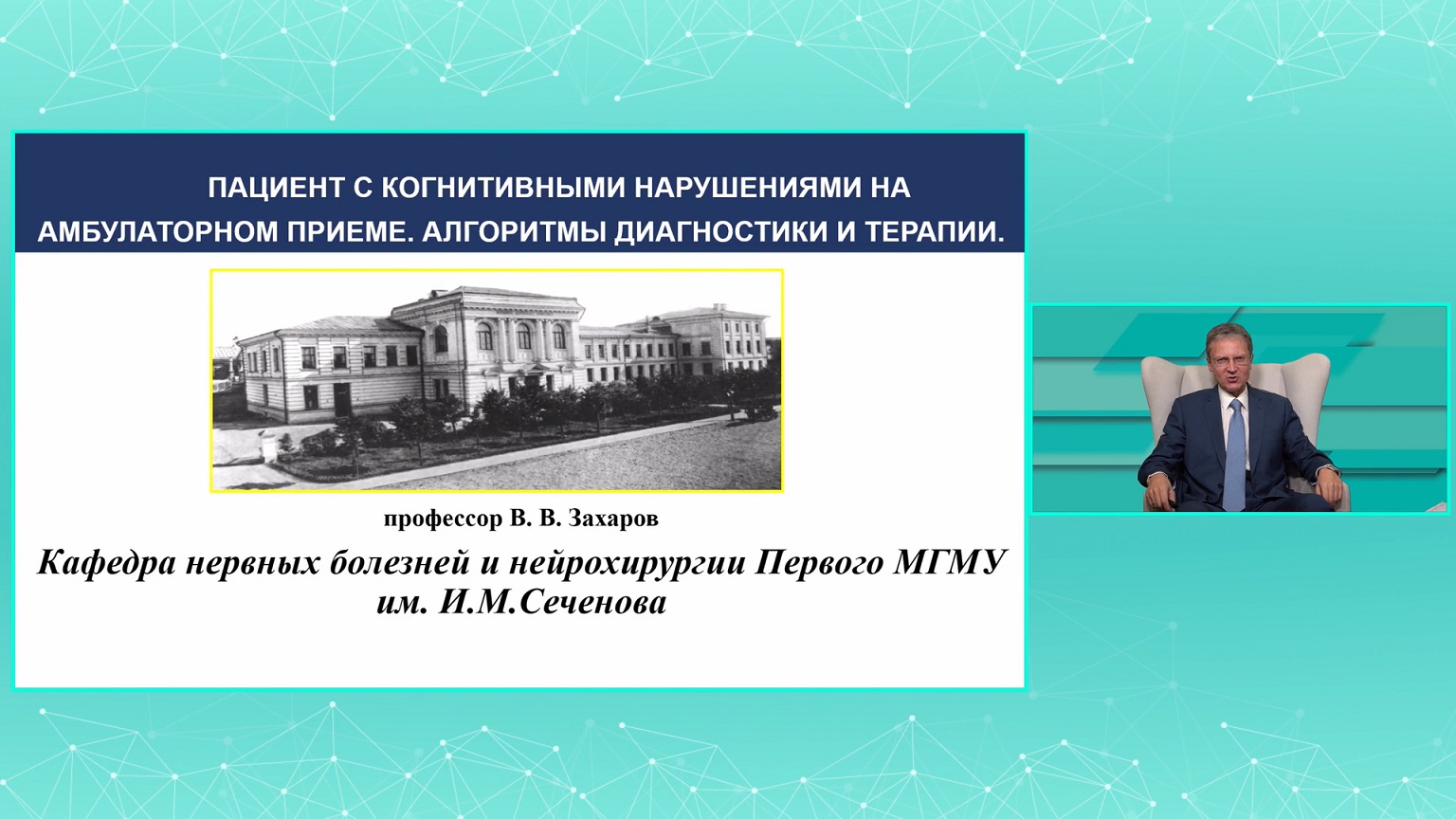 ПАЦИЕНТ С КОГНИТИВНЫМИ НАРУШЕНИЯМИ НА АМБУЛАТОРНОМ ПРИЕМЕ. АЛГОРИТМЫ ДИАГНОСТИКИ И ТЕРАПИИ.

профессор В. В. Захаров

Кафедра нервных болезней и нейрохирургии Первого МГМУ им. И.М.Сеченова